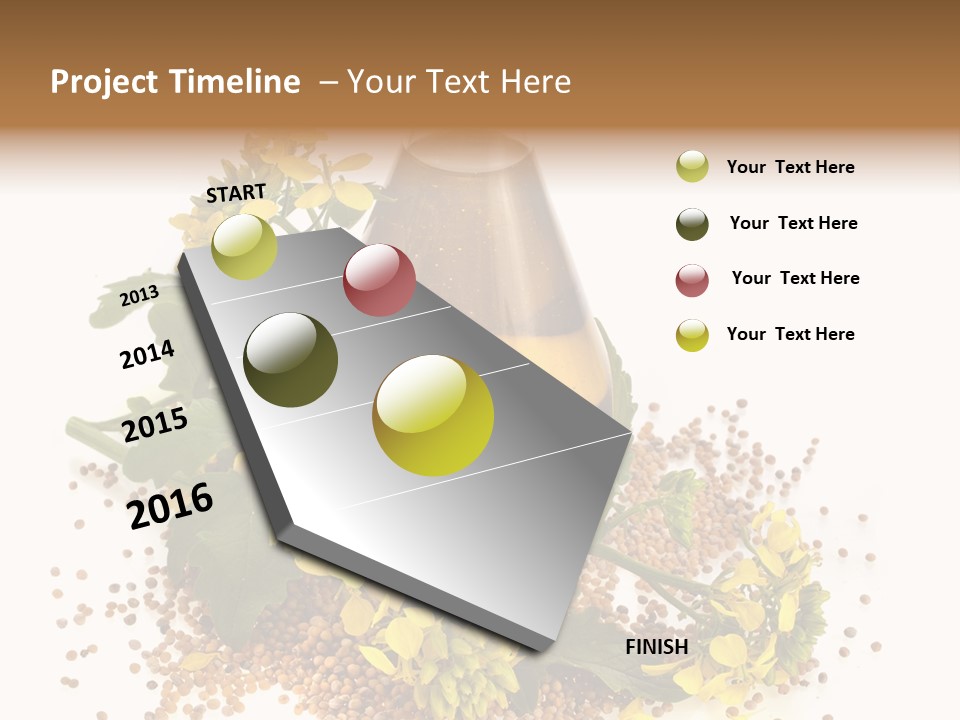 Project Timeline – Your Text Here

START

2013

2014

2015

2016

FINISH

Your Text Here

Your Text Here

Your Text Here

Your Text Here